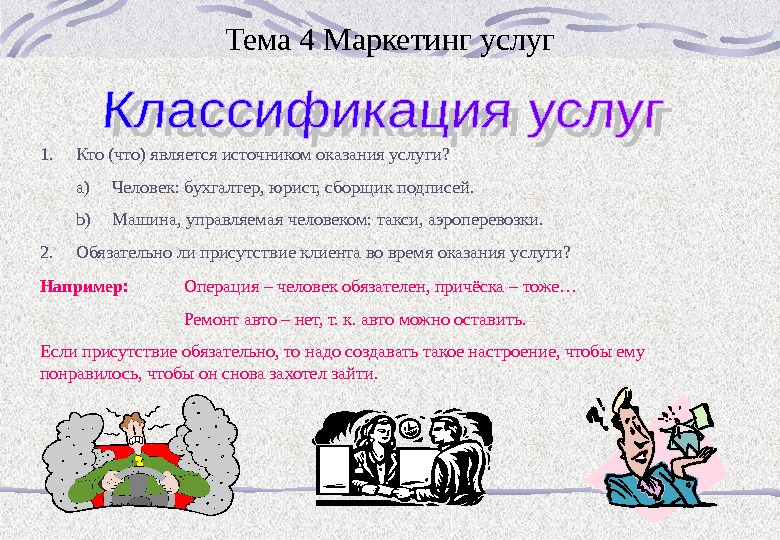 Тема 4 Маркетинг услуг

Классификация услуг

1. Кто (что) является источником оказания услуги?

a) Человек: бухгалтер, юрист, сборщик подписей.

b) Машина, управляемая человеком: такси, аэроперевозки.

2. Обязательно ли присутствие клиента во время оказания услуги?

Например: Операция – человек обязателен, причёска – тоже…

Ремонт авто – нет, т. к. авто можно оставить.

Если присутствие обязательно, то надо создавать такое настроение, чтобы ему понравилось, чтобы он снова захотел зайти.